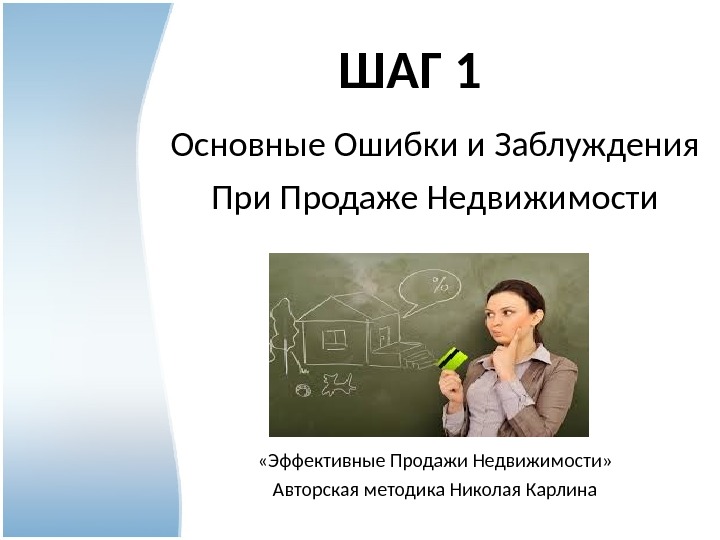 ШАГ 1

Основные Ошибки и Заблуждения

При Продаже Недвижимости

%

«Эффективные Продажи Недвижимости»
Авторская методика Николая Карлина